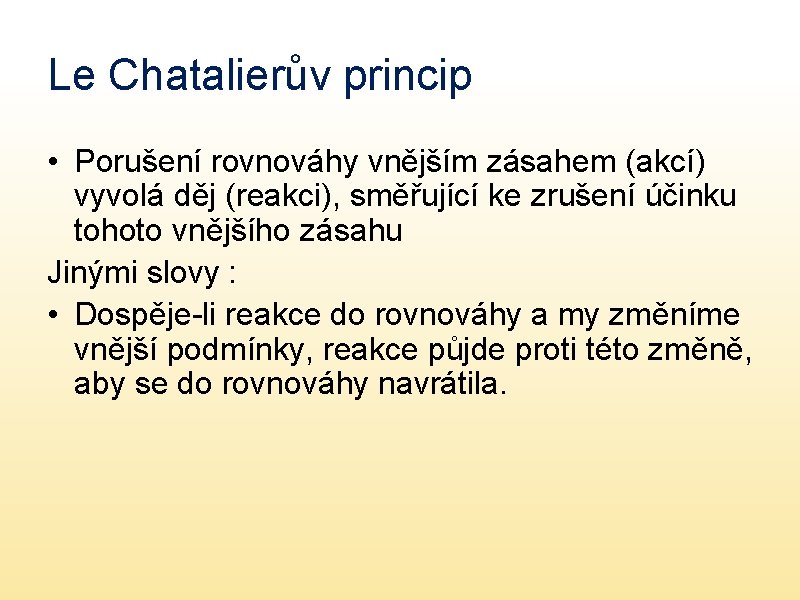 Le Chatalierův princip

• Porušení rovnováhy vnějším zásahem (akcí) vyvolá děj (reakci), směřující ke zrušení účinku tohoto vnějšího zásahu

Jinými slovy :

• Dospěje-li reakce do rovnováhy a my změníme vnější podmínky, reakce půjde proti této změně, aby se do rovnováhy navrátila.